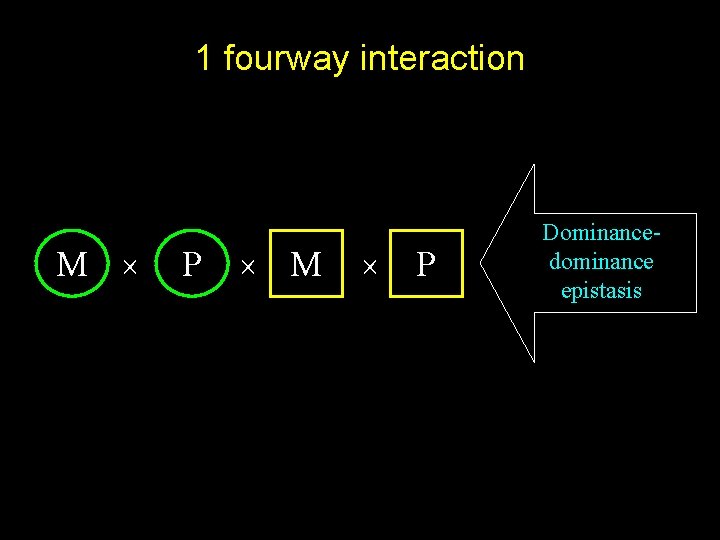 1 fourway interaction

M × P × M × P

Dominance-dominance epistasis